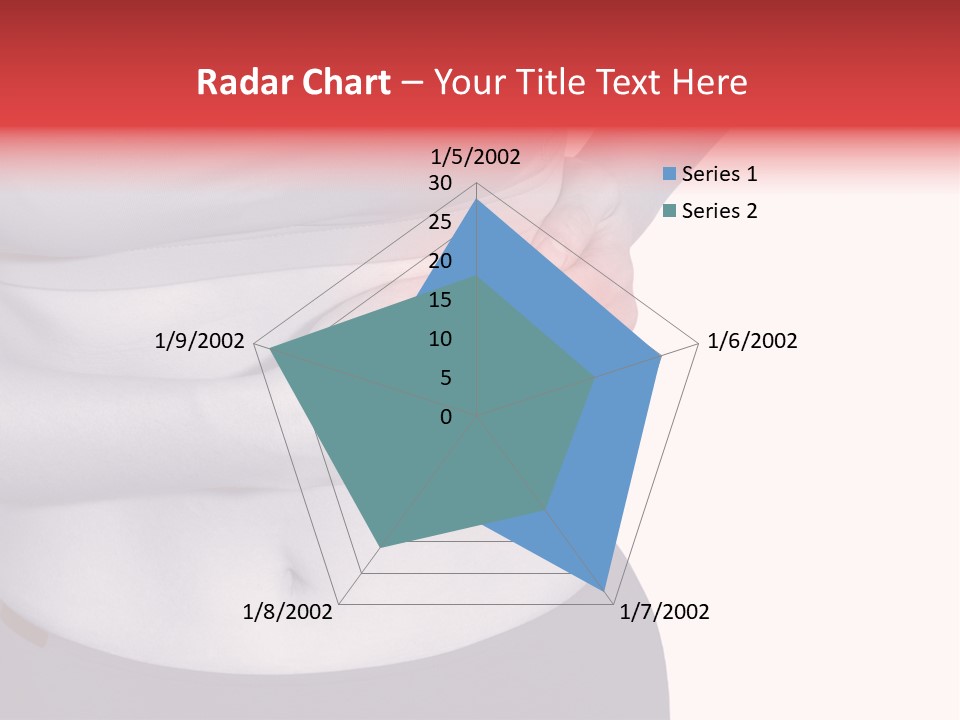 Radar Chart – Your Title Text Here

1/5/2002
30
25
20
15
10
5
0
1/6/2002
1/7/2002
1/8/2002
1/9/2002

Series 1
Series 2